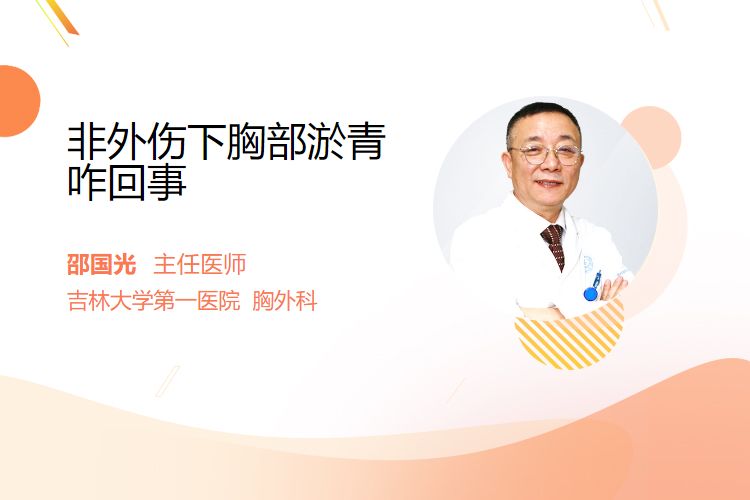 非外伤下胸部淤青咋回事

邵国光 主任医师
吉林大学第一医院 胸外科